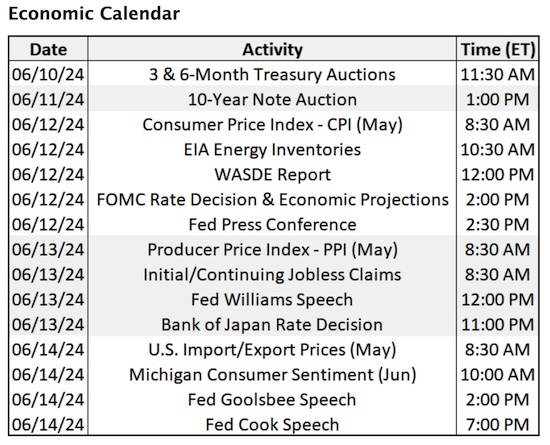 Economic Calendar

| Date | Activity | Time (ET) |
|---|---|---|
| 06/10/24 | 3 & 6-Month Treasury Auctions | 11:30 AM |
| 06/11/24 | 10-Year Note Auction | 1:00 PM |
| 06/12/24 | Consumer Price Index - CPI (May) | 8:30 AM |
| 06/12/24 | EIA Energy Inventories | 10:30 AM |
| 06/12/24 | WASDE Report | 12:00 PM |
| 06/12/24 | FOMC Rate Decision & Economic Projections | 2:00 PM |
| 06/12/24 | Fed Press Conference | 2:30 PM |
| 06/13/24 | Producer Price Index - PPI (May) | 8:30 AM |
| 06/13/24 | Initial/Continuing Jobless Claims | 8:30 AM |
| 06/13/24 | Fed Williams Speech | 12:00 PM |
| 06/13/24 | Bank of Japan Rate Decision | 11:00 PM |
| 06/14/24 | U.S. Import/Export Prices (May) | 8:30 AM |
| 06/14/24 | Michigan Consumer Sentiment (Jun) | 10:00 AM |
| 06/14/24 | Fed Goolsbee Speech | 2:00 PM |
| 06/14/24 | Fed Cook Speech | 7:00 PM |